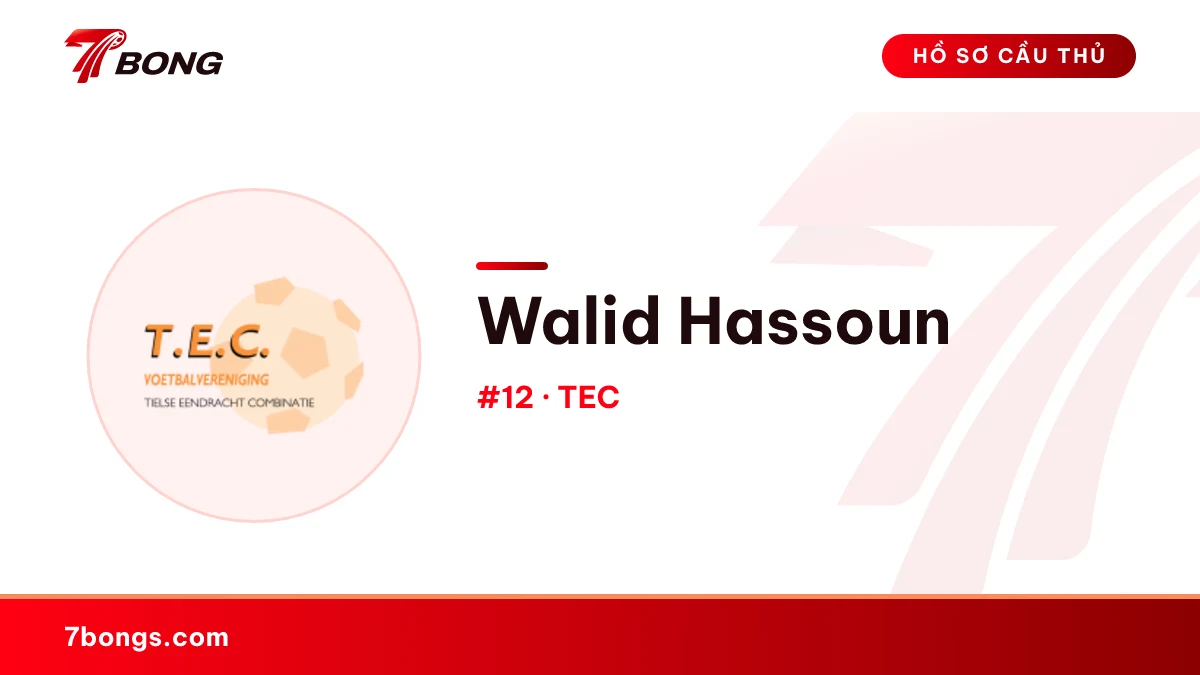 7BONG

HỒ SƠ CẦU THỦ

T.E.C.
VOETBALVERENIGING
TIELSE EENDRACHT COMBINATIE

Walid Hassoun

#12 · TEC

7bongs.com